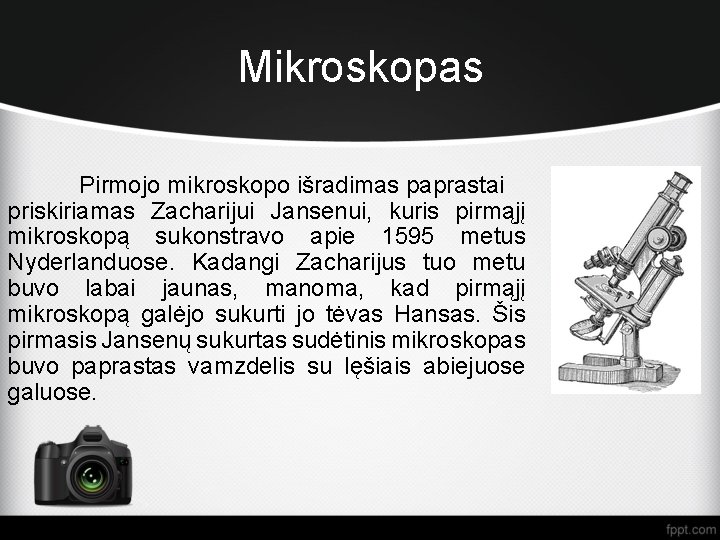 Mikroskopas

Pirmojo mikroskopo išradimas paprastai priskiriamas Zacharijui Jansenui, kuris pirmąjį mikroskopą sukonstravo apie 1595 metus Nyderlanduose. Kadangi Zacharijus tuo metu buvo labai jaunas, manoma, kad pirmąjį mikroskopą galėjo sukurti jo tėvas Hansas. Šis pirmasis Jansenų sukurtas sudėtinis mikroskopas buvo paprastas vamzdelis su lęšiais abiejuose galuose.

fppt.com